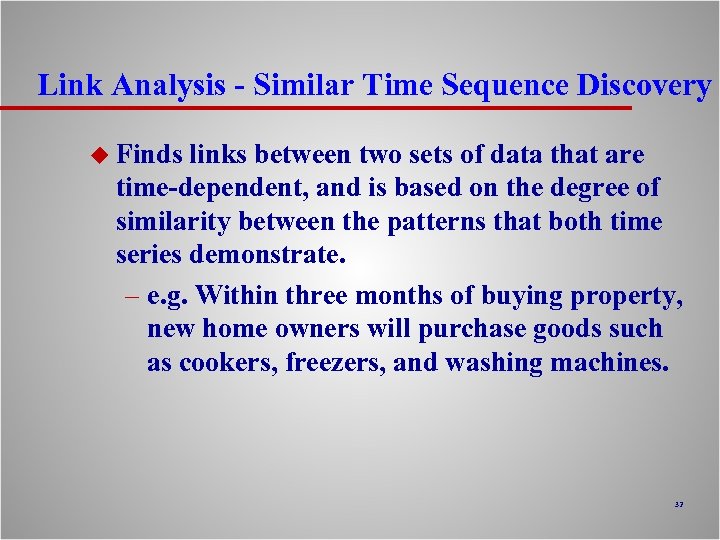 Link Analysis - Similar Time Sequence Discovery

◆ Finds links between two sets of data that are time-dependent, and is based on the degree of similarity between the patterns that both time series demonstrate.

– e.g. Within three months of buying property, new home owners will purchase goods such as cookers, freezers, and washing machines.

37